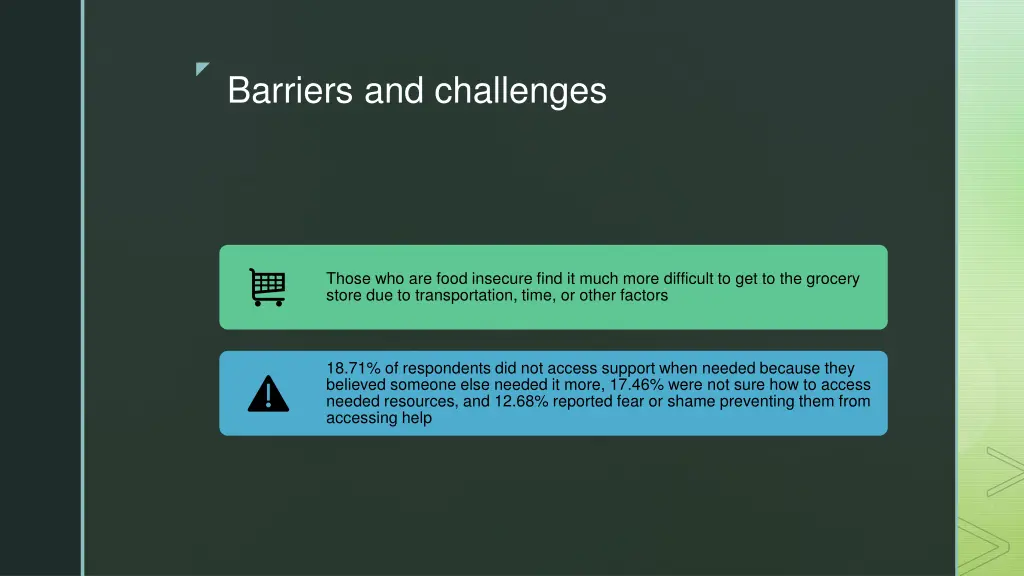 Barriers and challenges

Those who are food insecure find it much more difficult to get to the grocery store due to transportation, time, or other factors

18.71% of respondents did not access support when needed because they believed someone else needed it more, 17.46% were not sure how to access needed resources, and 12.68% reported fear or shame preventing them from accessing help